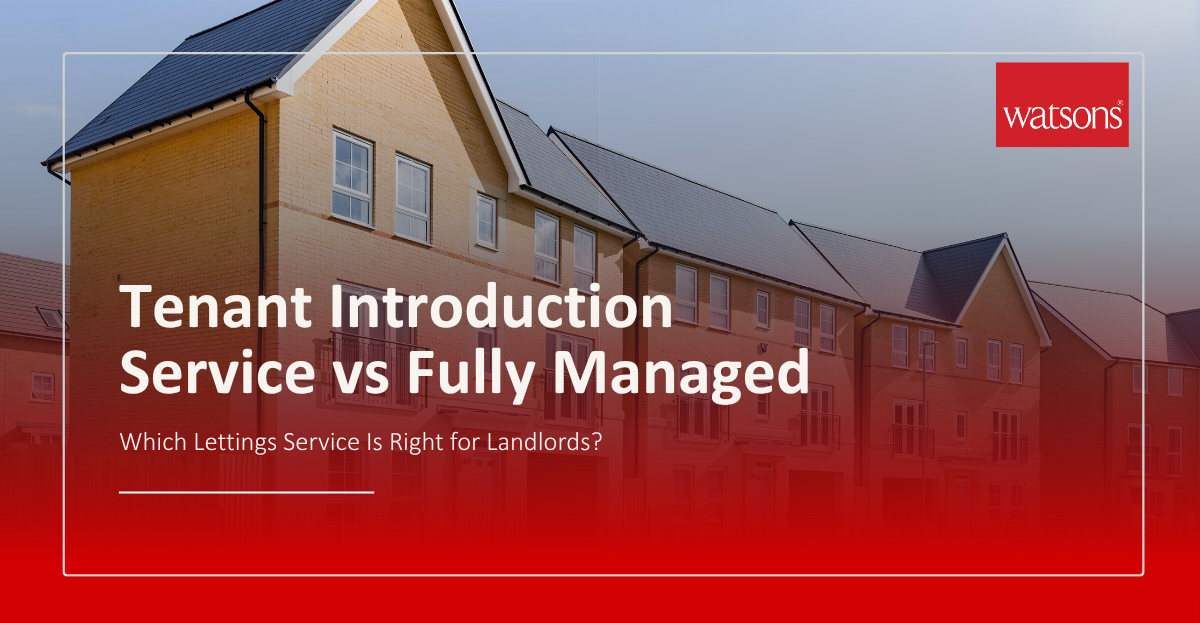 watsons®

Tenant Introduction Service vs Fully Managed

Which Lettings Service Is Right for Landlords?